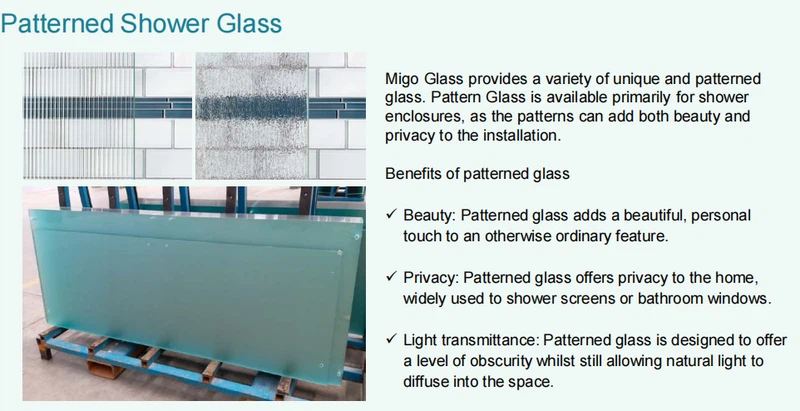 Patterned Shower Glass

Migo Glass provides a variety of unique and patterned glass. Pattern Glass is available primarily for shower enclosures, as the patterns can add both beauty and privacy to the installation.

Benefits of patterned glass

✓ Beauty: Patterned glass adds a beautiful, personal touch to an otherwise ordinary feature.

✓ Privacy: Patterned glass offers privacy to the home, widely used to shower screens or bathroom windows.

✓ Light transmittance: Patterned glass is designed to offer a level of obscurity whilst still allowing natural light to diffuse into the space.